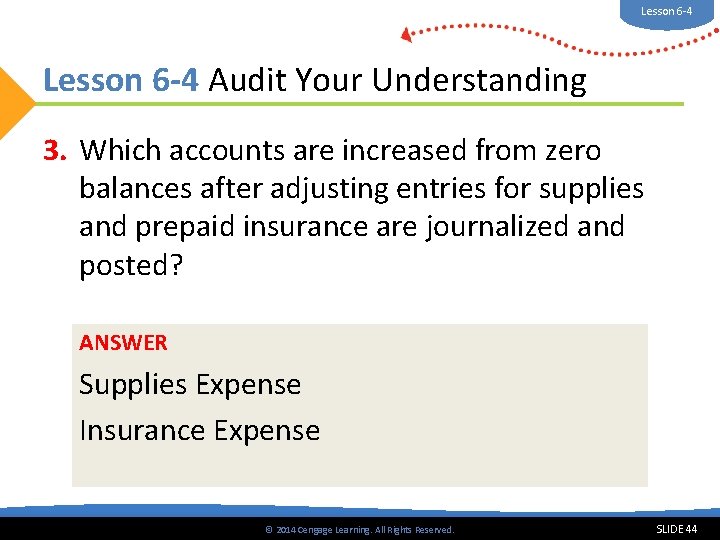 Lesson 6-4

Lesson 6-4 Audit Your Understanding

3. Which accounts are increased from zero balances after adjusting entries for supplies and prepaid insurance are journalized and posted?

ANSWER

Supplies Expense

Insurance Expense

© 2014 Cengage Learning. All Rights Reserved.

SLIDE 44